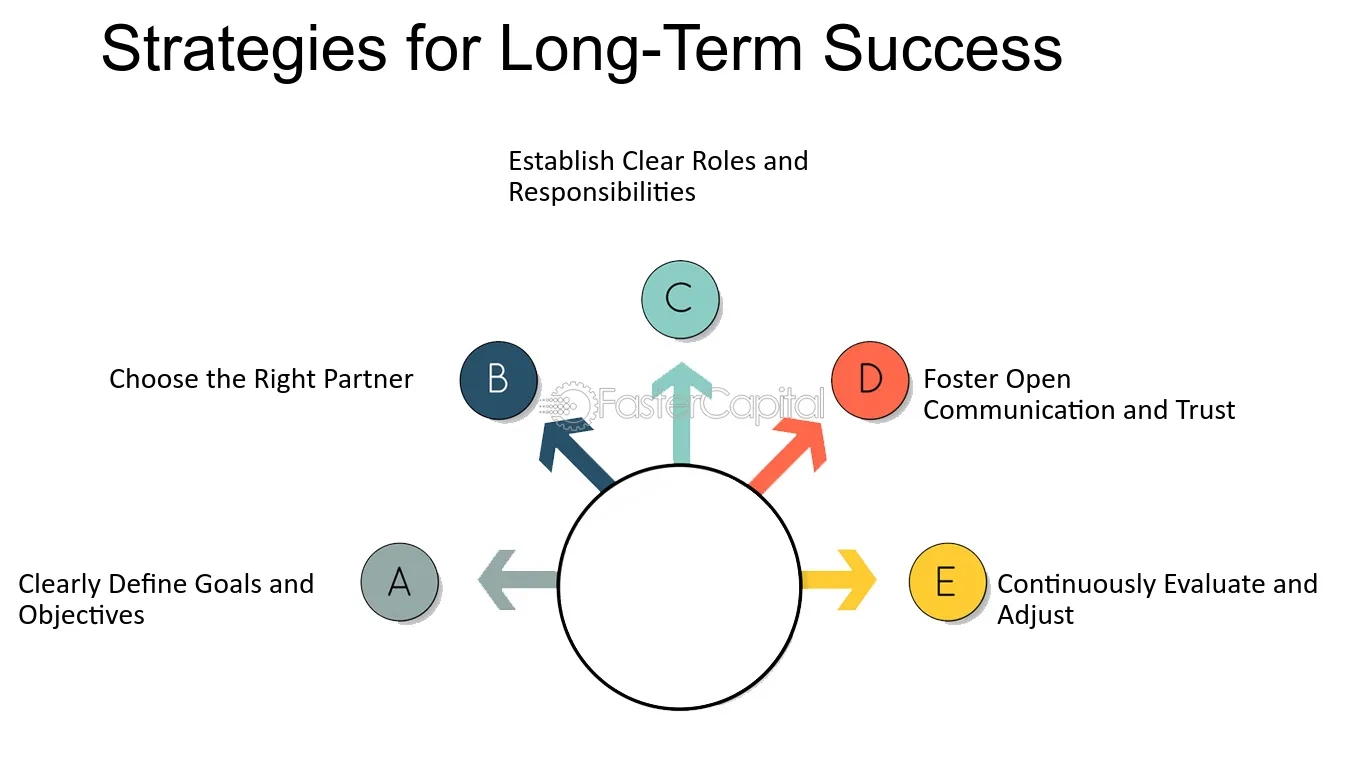 Strategies for Long-Term Success

Establish Clear Roles and Responsibilities

C

Choose the Right Partner

B

FasterCapital

D

Foster Open Communication and Trust

Clearly Define Goals and Objectives

A

E

Continuously Evaluate and Adjust